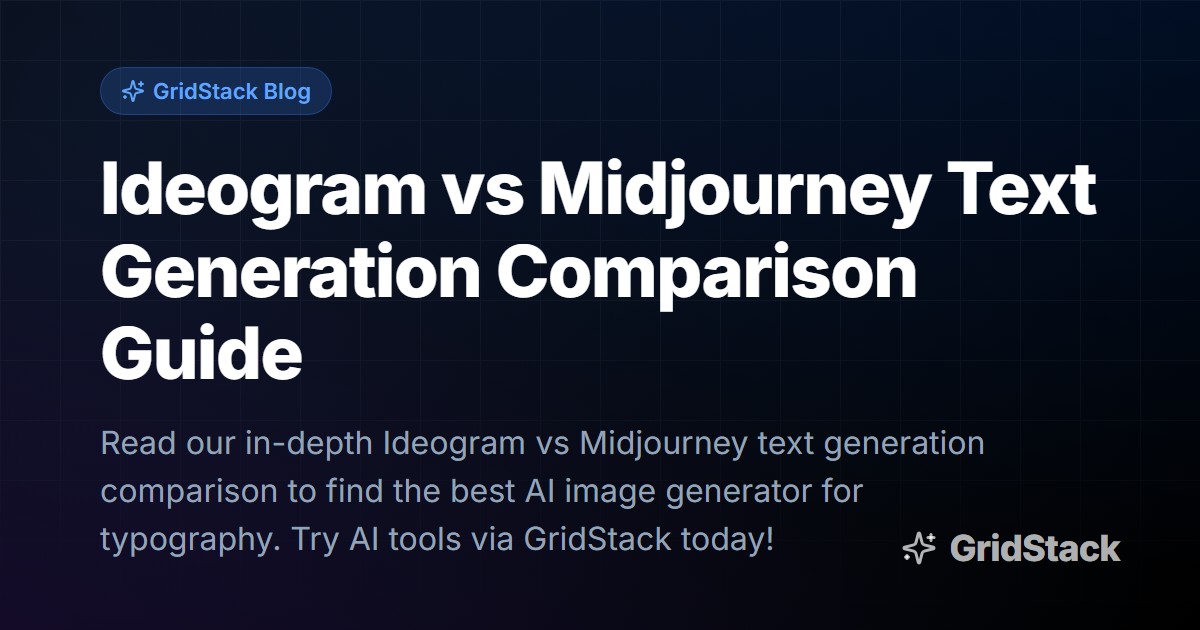 GridStack Blog

Ideogram vs Midjourney Text Generation Comparison Guide

Read our in-depth Ideogram vs Midjourney text generation comparison to find the best AI image generator for typography. Try AI tools via GridStack today!

GridStack